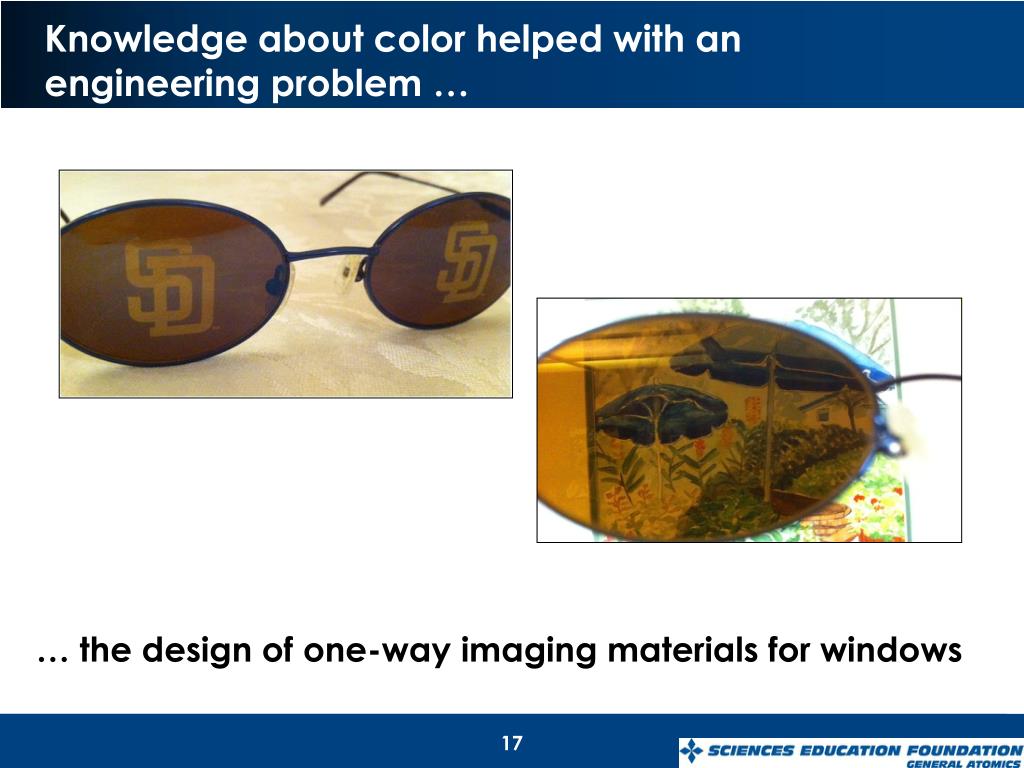 Knowledge about color helped with an engineering problem …

SD

SD

… the design of one-way imaging materials for windows

17

SCIENCES EDUCATION FOUNDATION
GENERAL ATOMICS